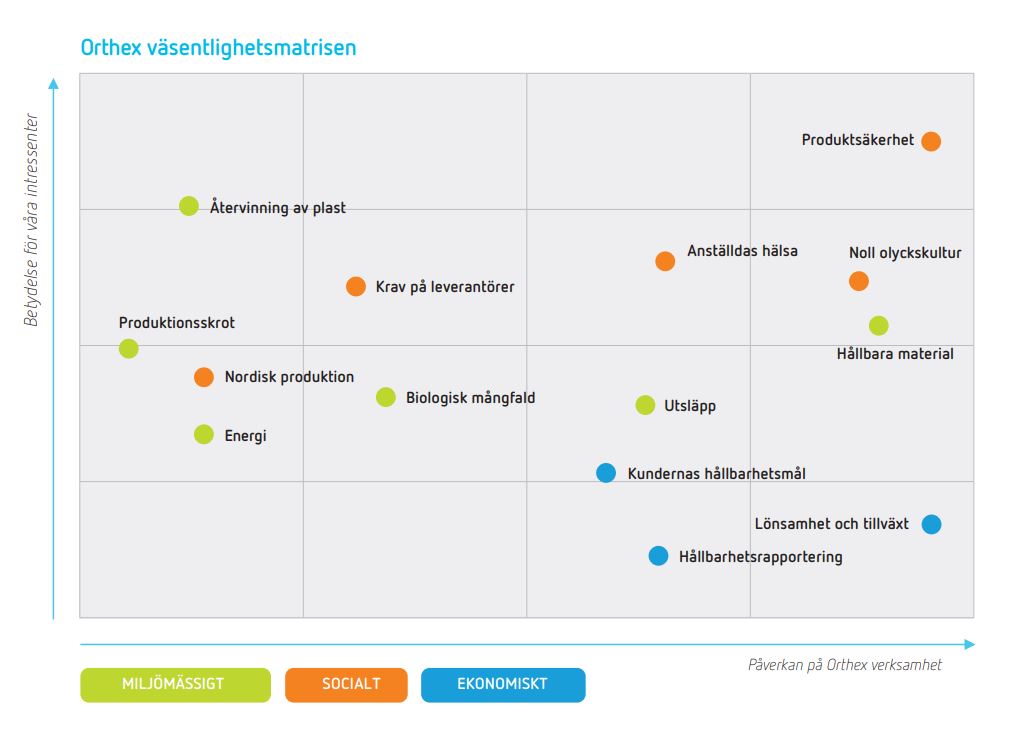 Orthex väsentlighetsmatrisen

Betydelse för våra intressenter

Produktsäkerhet

Återvinning av plast

Anställdas hälsa

Noll olyckskultur

Krav på leverantörer

Produktionsskrot

Hållbara material

Nordisk produktion

Biologisk mångfald

Utsläpp

Energi

Kundernas hållbarhetsmål

Lönsamhet och tillväxt

Hållbarhetsrapportering

Påverkan på Orthex verksamhet

MILJÖMÄSSIGT

SOCIALT

EKONOMISKT